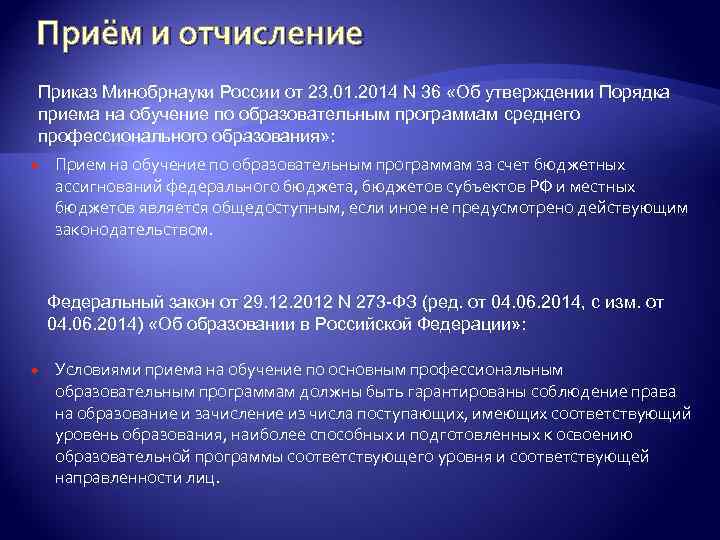 Приём и отчисление

Приказ Минобрнауки России от 23.01.2014 N 36 «Об утверждении Порядка приема на обучение по образовательным программам среднего профессионального образования»:

Прием на обучение по образовательным программам за счет бюджетных ассигнований федерального бюджета, бюджетов субъектов РФ и местных бюджетов является общедоступным, если иное не предусмотрено действующим законодательством.

Федеральный закон от 29.12.2012 N 273-ФЗ (ред. от 04.06.2014, с изм. от 04.06.2014) «Об образовании в Российской Федерации»:

Условиями приема на обучение по основным профессиональным образовательным программам должны быть гарантированы соблюдение права на образование и зачисление из числа поступающих, имеющих соответствующий уровень образования, наиболее способных и подготовленных к освоению образовательной программы соответствующего уровня и соответствующей направленности лиц.